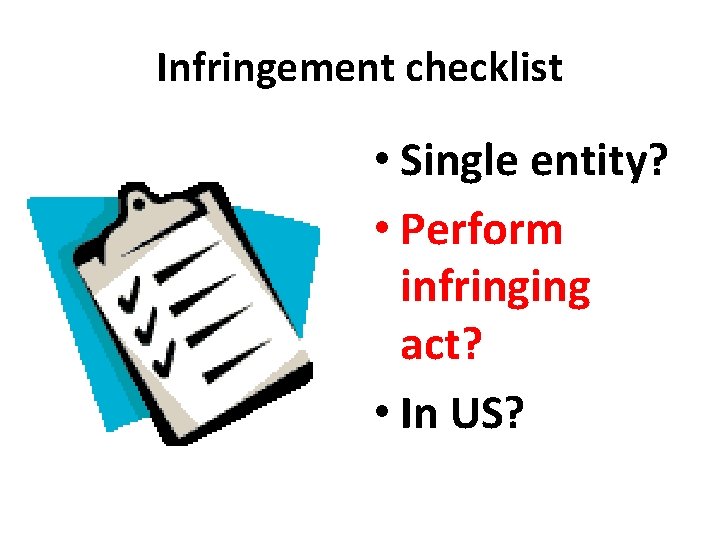 Infringement checklist

• Single entity?
• Perform infringing act?
• In US?